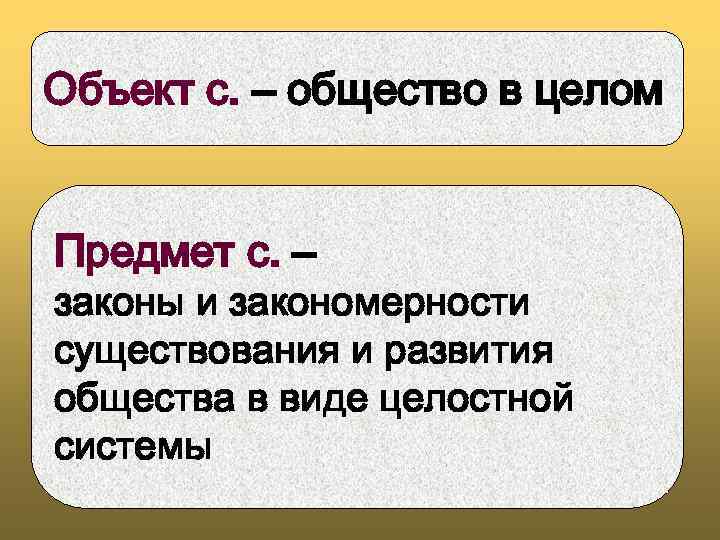 Объект с. – общество в целом

Предмет с. – законы и закономерности существования и развития общества в виде целостной системы